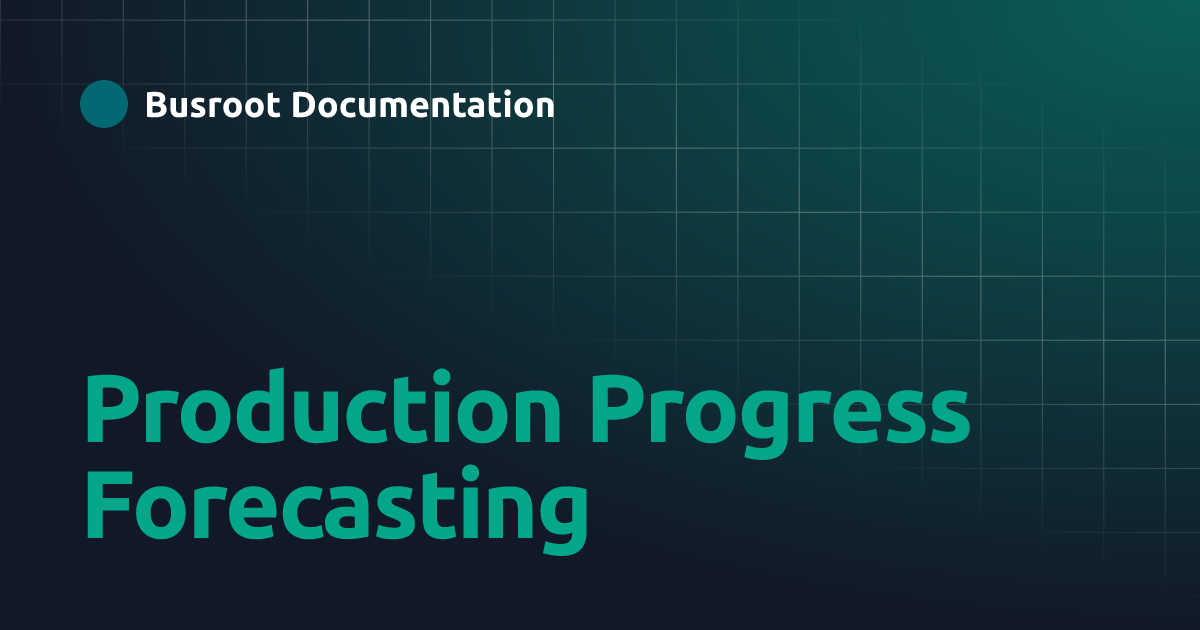 Busroot Documentation

Production Progress Forecasting